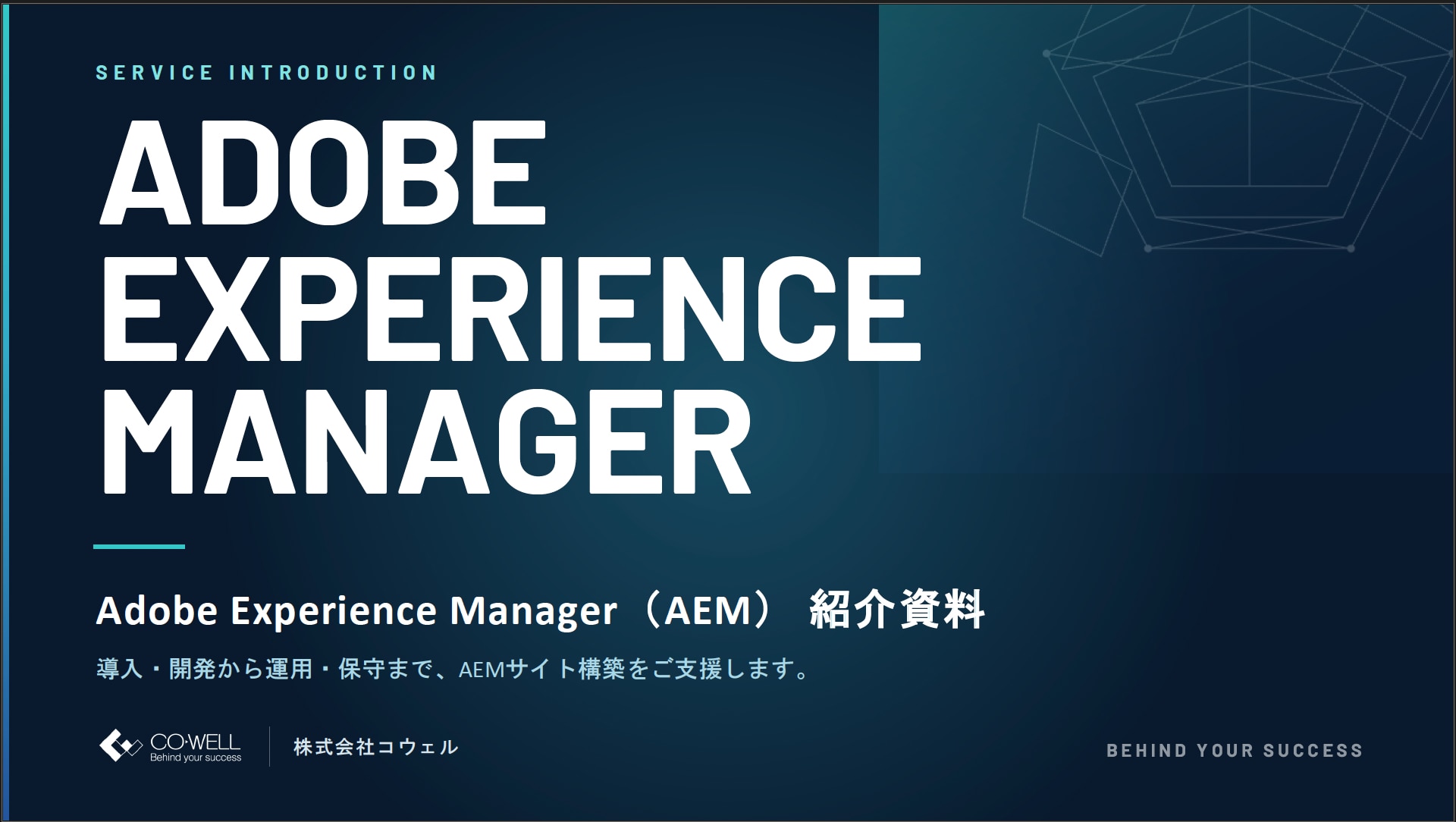 SERVICE INTRODUCTION

ADOBE EXPERIENCE MANAGER

Adobe Experience Manager（AEM） 紹介資料

導入・開発から運用・保守まで、AEMサイト構築をご支援します。

CO·WELL
Behind your success

株式会社コウェル

BEHIND YOUR SUCCESS